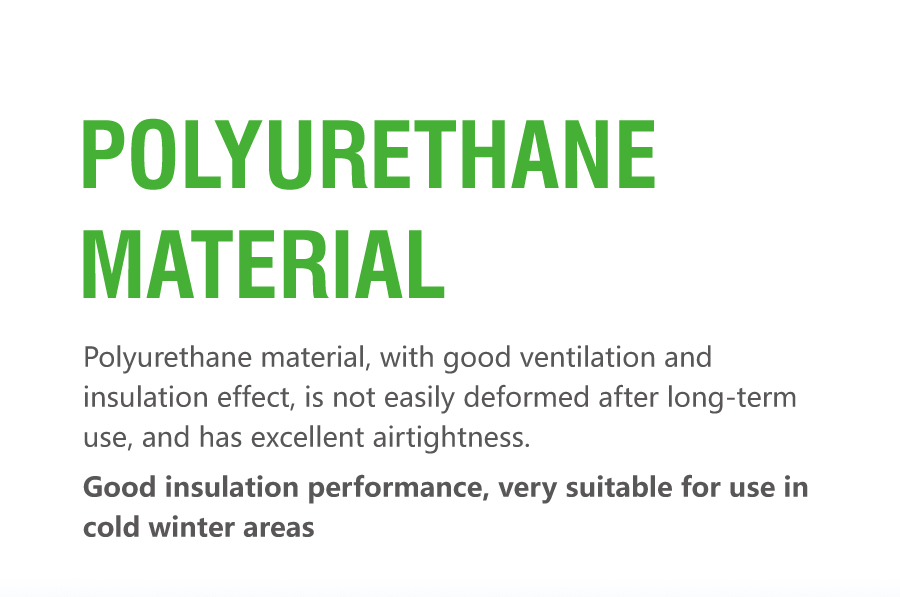 POLYURETHANE MATERIAL

Polyurethane material, with good ventilation and insulation effect, is not easily deformed after long-term use, and has excellent airtightness.

Good insulation performance, very suitable for use in cold winter areas